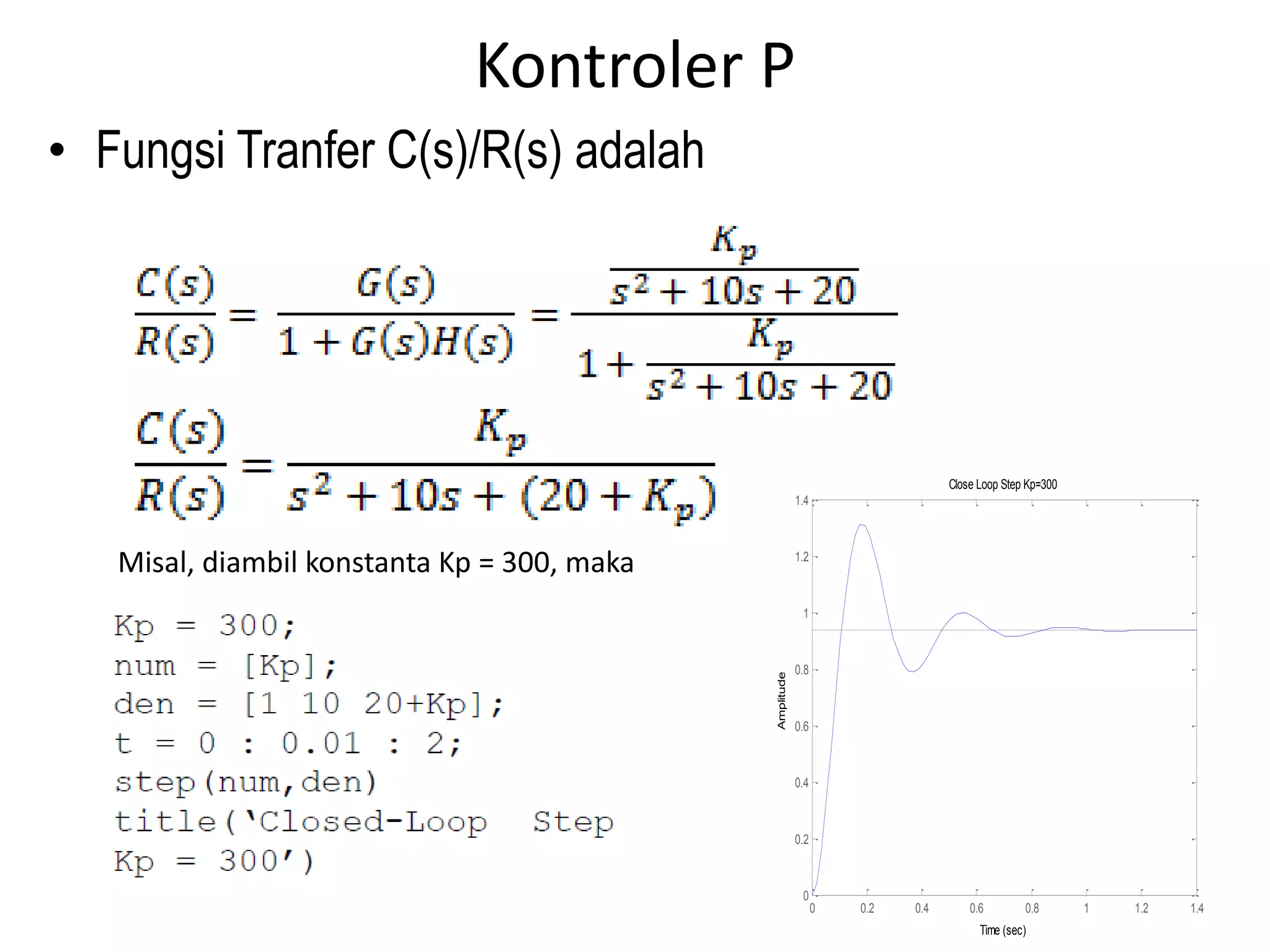 Kontroler P

• Fungsi Tranfer C(s)/R(s) adalah

$\frac{C(s)}{R(s)} = \frac{G(s)}{1+G(s)H(s)} = \frac{\frac{K_p}{s^2+10s+20}}{1+\frac{K_p}{s^2+10s+20}}$

$\frac{C(s)}{R(s)} = \frac{K_p}{s^2+10s+(20+K_p)}$

Misal, diambil konstanta Kp = 300, maka

Kp = 300;
num = [Kp];
den = [1 10 20+Kp];
t = 0 : 0.01 : 2;
step(num,den)
title('Closed-Loop Step Kp = 300')

Close Loop Step Kp=300

Amplitude

1.4
1.2
1
0.8
0.6
0.4
0.2
0

0 0.2 0.4 0.6 0.8 1 1.2 1.4

Time (sec)